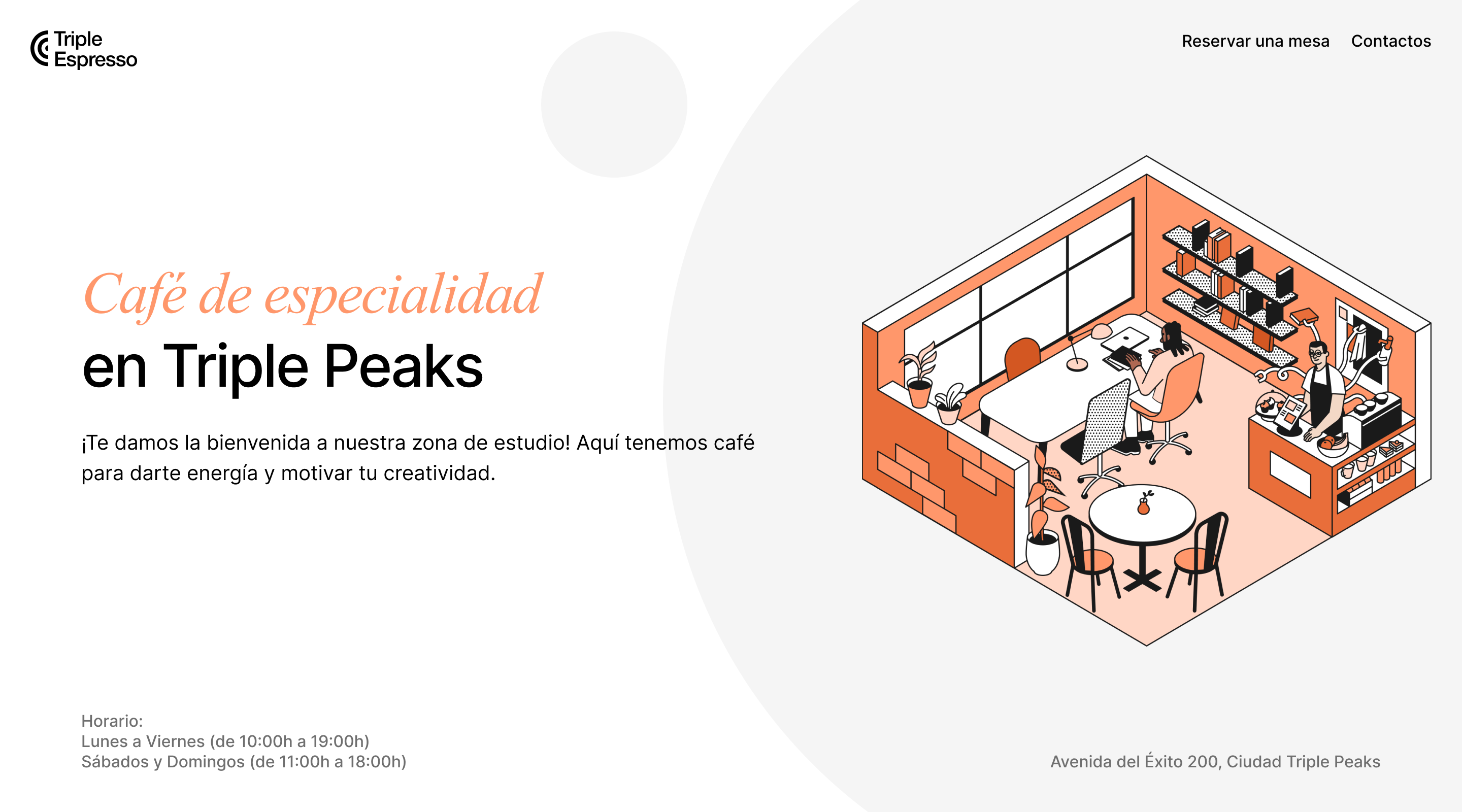 Triple Espresso

Reservar una mesa Contactos

Café de especialidad
en Triple Peaks

¡Te damos la bienvenida a nuestra zona de estudio! Aquí tenemos café para darte energía y motivar tu creatividad.

Horario:
Lunes a Viernes (de 10:00h a 19:00h)
Sábados y Domingos (de 11:00h a 18:00h)

Avenida del Éxito 200, Ciudad Triple Peaks